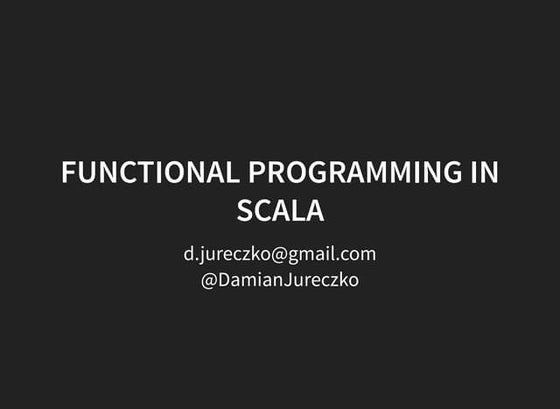 FUNCTIONAL PROGRAMMING IN SCALA

d.jureczko@gmail.com
@DamianJureczko